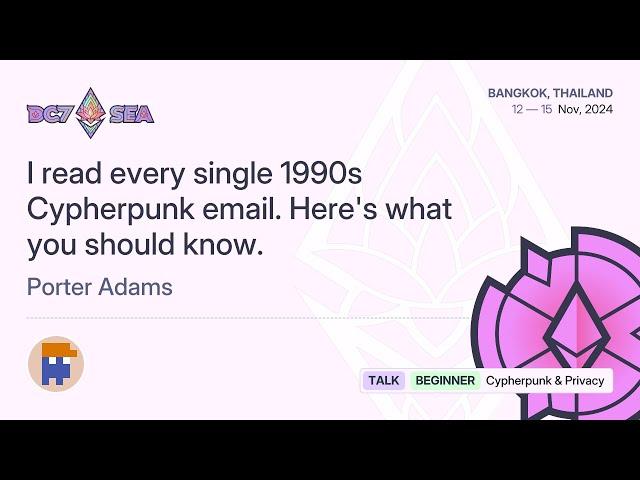 DC7 SEA

BANGKOK, THAILAND
12 — 15 Nov, 2024

I read every single 1990s Cypherpunk email. Here's what you should know.

Porter Adams

TALK BEGINNER Cypherpunk & Privacy